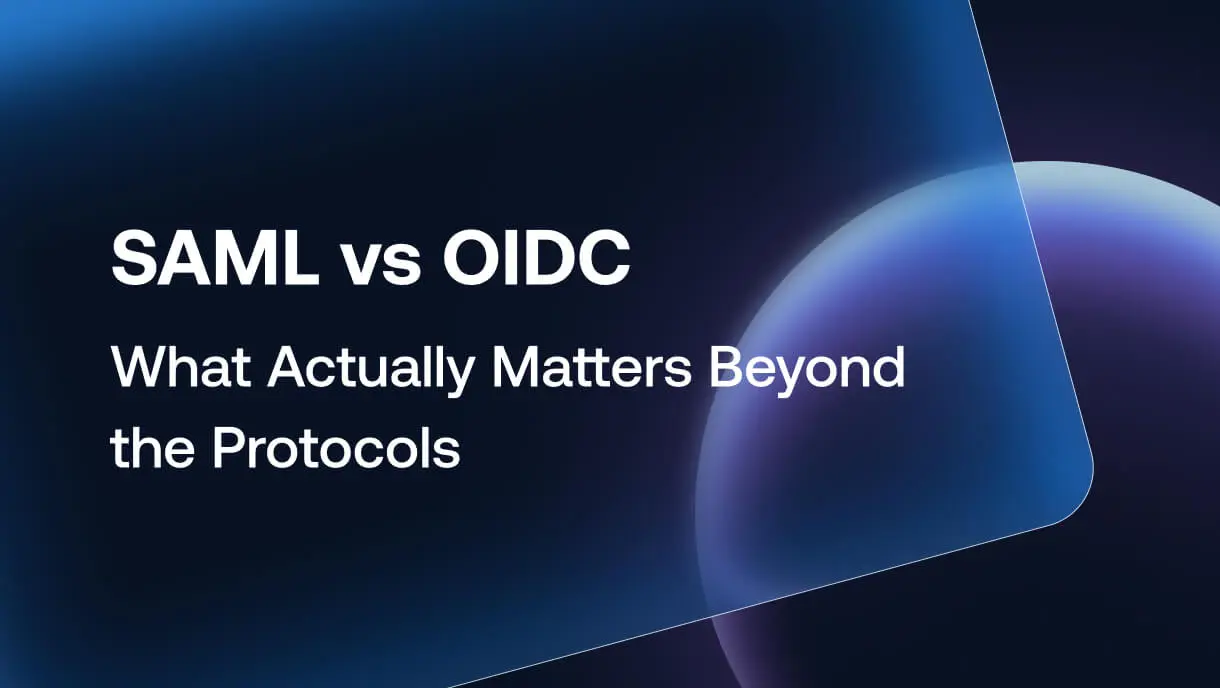 SAML vs OIDC

What Actually Matters Beyond the Protocols